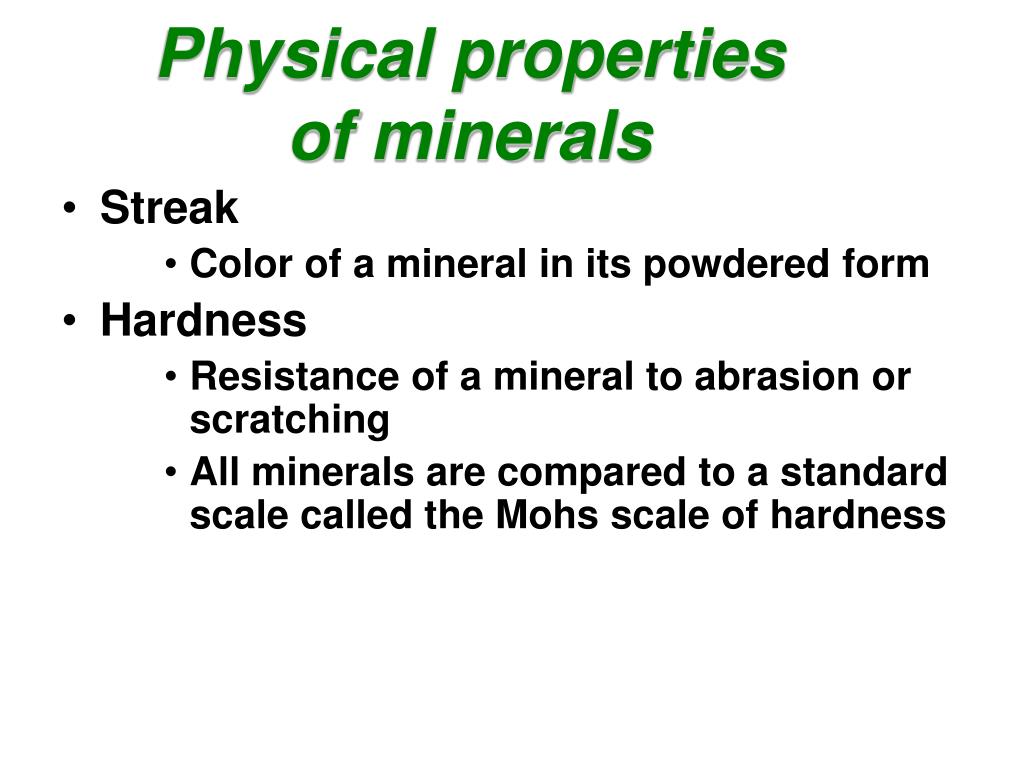 Physical properties of minerals

• Streak
  • Color of a mineral in its powdered form
• Hardness
  • Resistance of a mineral to abrasion or scratching
  • All minerals are compared to a standard scale called the Mohs scale of hardness